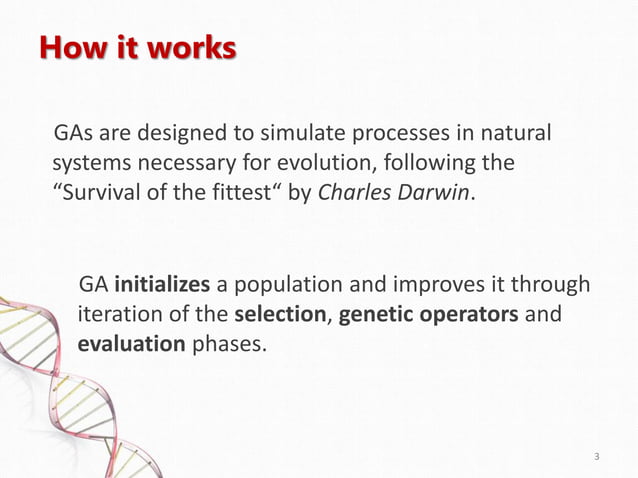 How it works

GAs are designed to simulate processes in natural systems necessary for evolution, following the “Survival of the fittest“ by Charles Darwin.

GA initializes a population and improves it through iteration of the selection, genetic operators and evaluation phases.

3